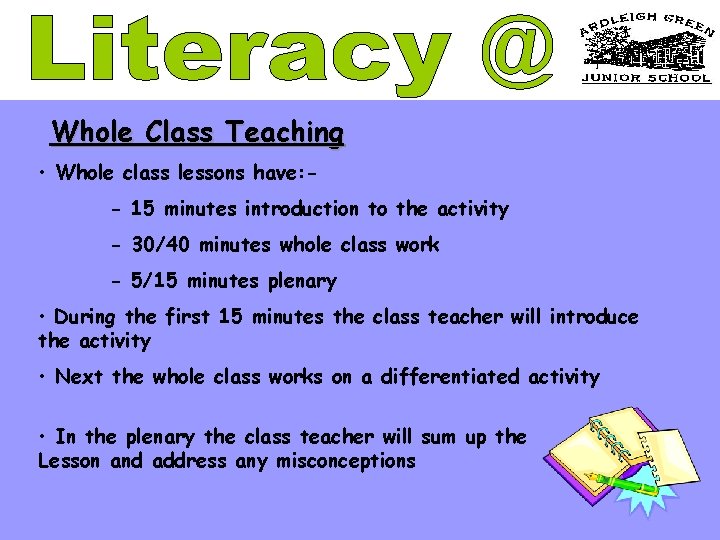 Literacy @

ARDLEIGH GREEN JUNIOR SCHOOL

Whole Class Teaching

• Whole class lessons have:-

- 15 minutes introduction to the activity

- 30/40 minutes whole class work

- 5/15 minutes plenary

• During the first 15 minutes the class teacher will introduce the activity

• Next the whole class works on a differentiated activity

• In the plenary the class teacher will sum up the Lesson and address any misconceptions